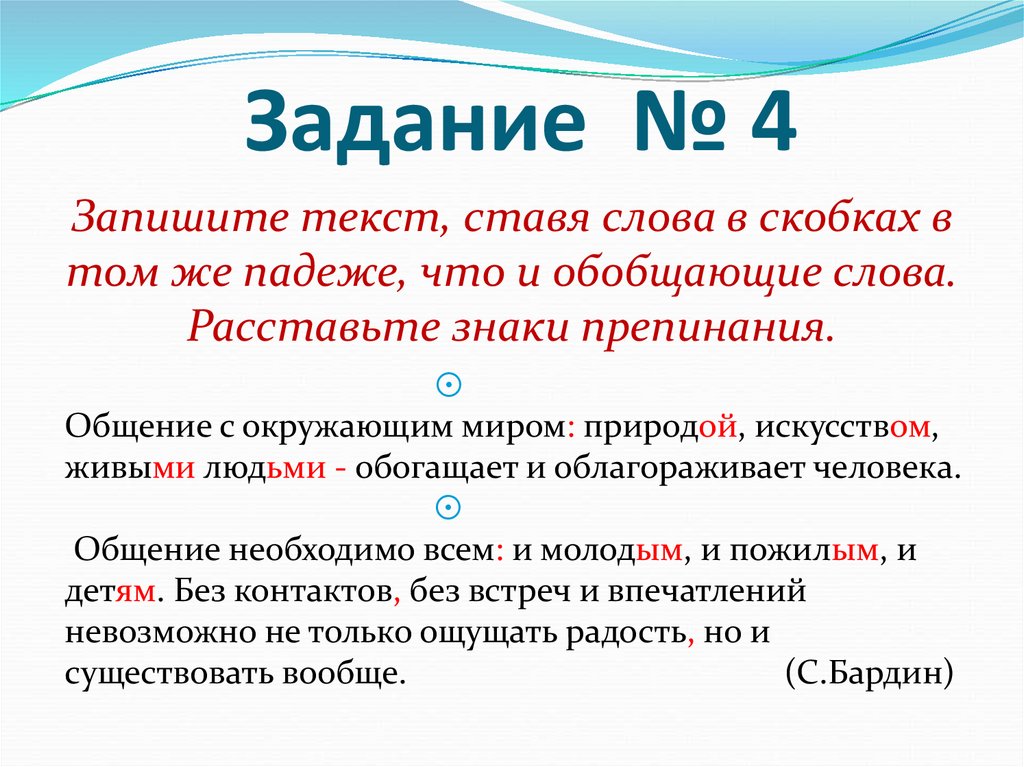 Задание № 4

Запишите текст, ставя слова в скобках в том же падеже, что и обобщающие слова. Расставьте знаки препинания.

Общение с окружающим миром: природой, искусством, живыми людьми - обогащает и облагораживает человека.

Общение необходимо всем: и молодым, и пожилым, и детям. Без контактов, без встреч и впечатлений невозможно не только ощущать радость, но и существовать вообще. (С.Бардин)